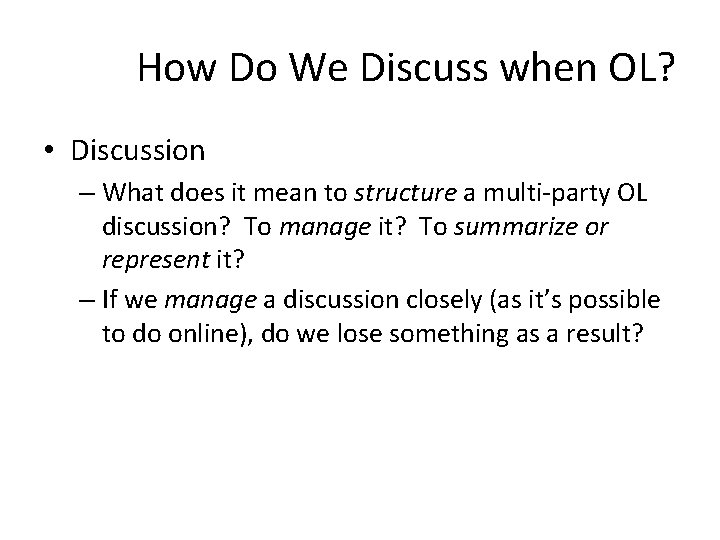 How Do We Discuss when OL?

• Discussion

– What does it mean to structure a multi-party OL discussion? To manage it? To summarize or represent it?

– If we manage a discussion closely (as it's possible to do online), do we lose something as a result?